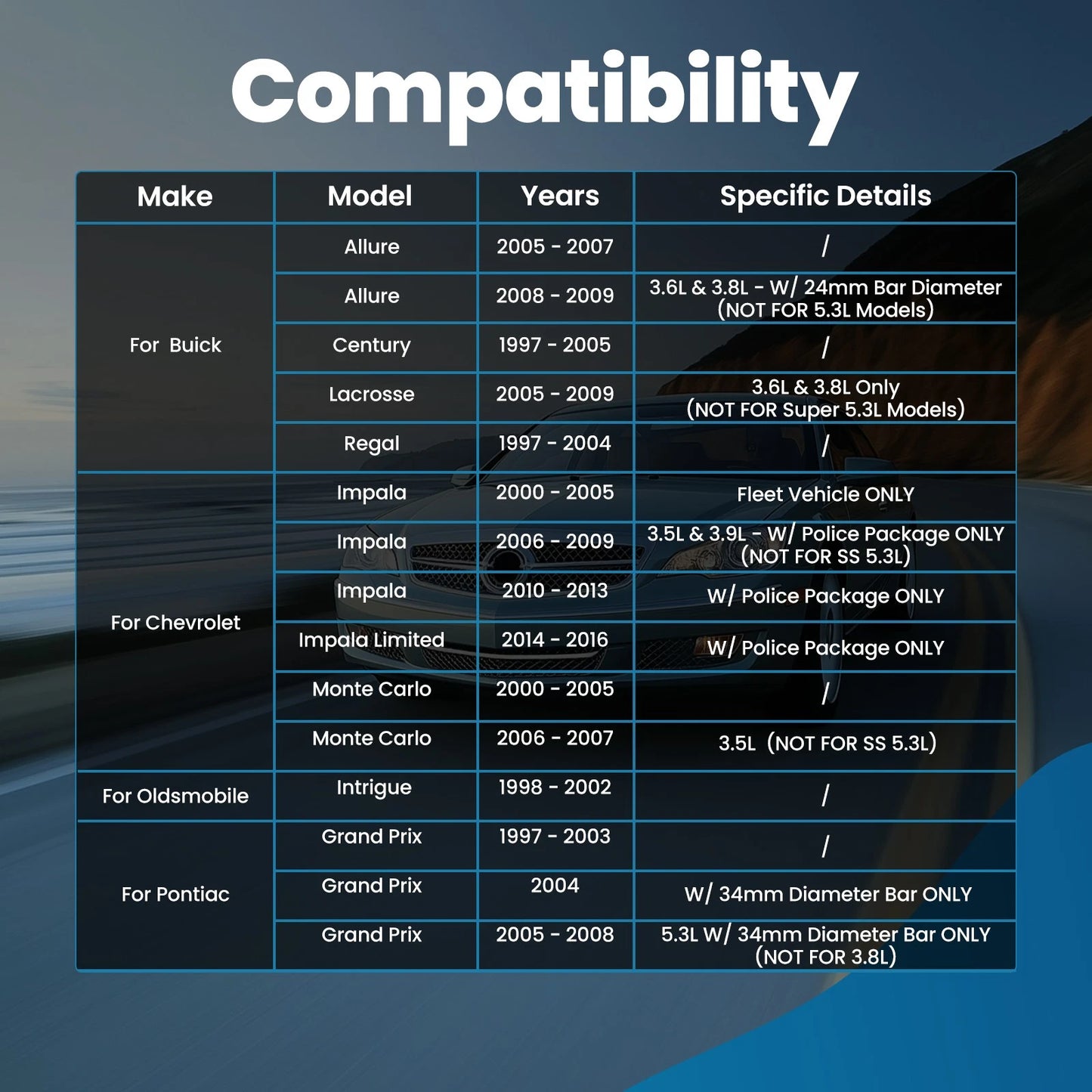 Compatibility

| Make | Model | Years | Specific Details |
|---|---|---|---|
| For Buick | Allure | 2005 - 2007 | / |
| | Allure | 2008 - 2009 | 3.6L & 3.8L - W/ 24mm Bar Diameter (NOT FOR 5.3L Models) |
| | Century | 1997 - 2005 | / |
| | Lacrosse | 2005 - 2009 | 3.6L & 3.8L Only (NOT FOR Super 5.3L Models) |
| | Regal | 1997 - 2004 | / |
| For Chevrolet | Impala | 2000 - 2005 | Fleet Vehicle ONLY |
| | Impala | 2006 - 2009 | 3.5L & 3.9L - W/ Police Package ONLY (NOT FOR SS 5.3L) |
| | Impala | 2010 - 2013 | W/ Police Package ONLY |
| | Impala Limited | 2014 - 2016 | W/ Police Package ONLY |
| | Monte Carlo | 2000 - 2005 | / |
| | Monte Carlo | 2006 - 2007 | 3.5L (NOT FOR SS 5.3L) |
| For Oldsmobile | Intrigue | 1998 - 2002 | / |
| For Pontiac | Grand Prix | 1997 - 2003 | / |
| | Grand Prix | 2004 | W/ 34mm Diameter Bar ONLY |
| | Grand Prix | 2005 - 2008 | 5.3L W/ 34mm Diameter Bar ONLY (NOT FOR 3.8L) |